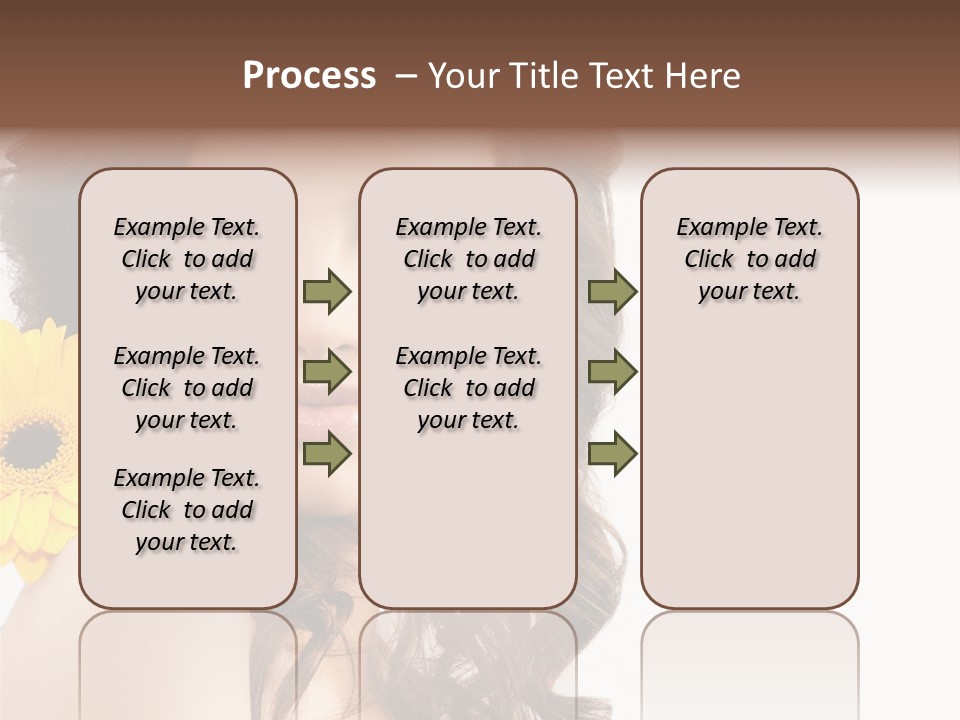 Process – Your Title Text Here

Example Text. Click to add your text.

Example Text. Click to add your text.

Example Text. Click to add your text.

Example Text. Click to add your text.

Example Text. Click to add your text.

Example Text. Click to add your text.